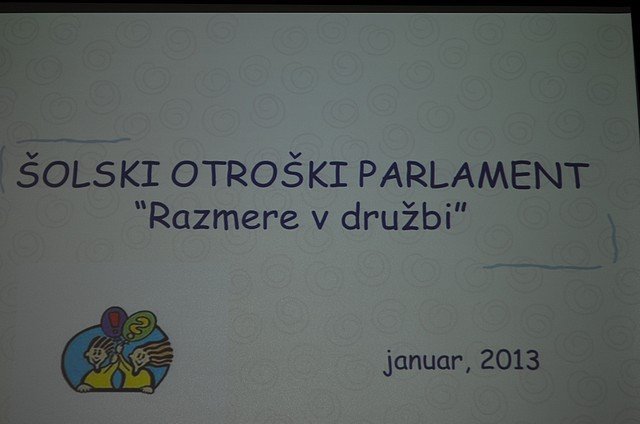 ŠOLSKI OTROŠKI PARLAMENT
"Razmere v družbi"

!
?

januar, 2013